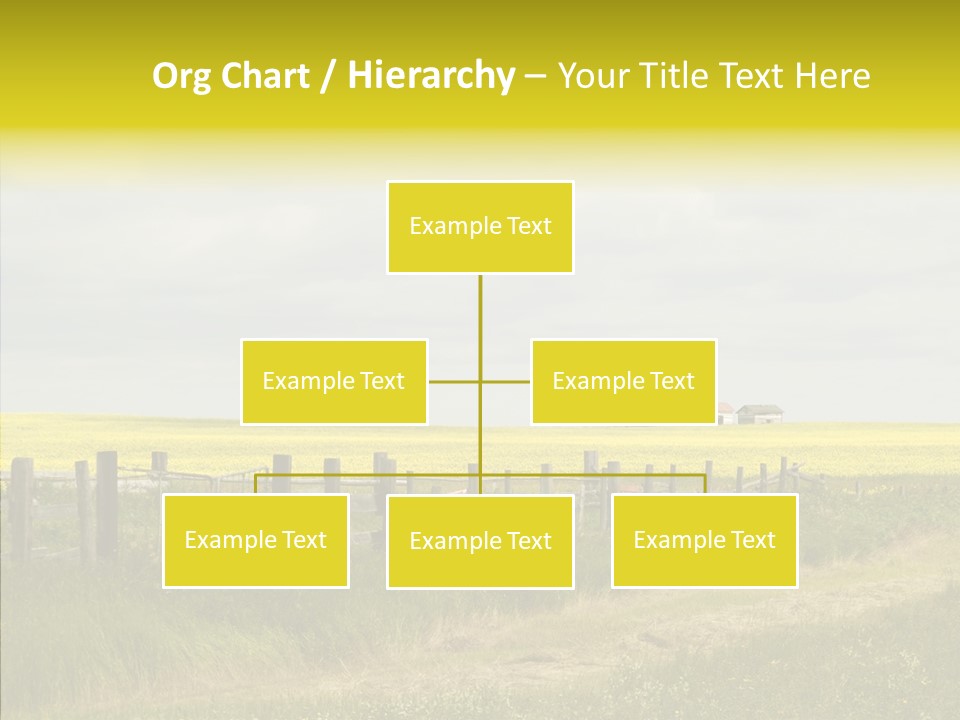 Org Chart / Hierarchy – Your Title Text Here

Example Text

Example Text

Example Text

Example Text

Example Text

Example Text